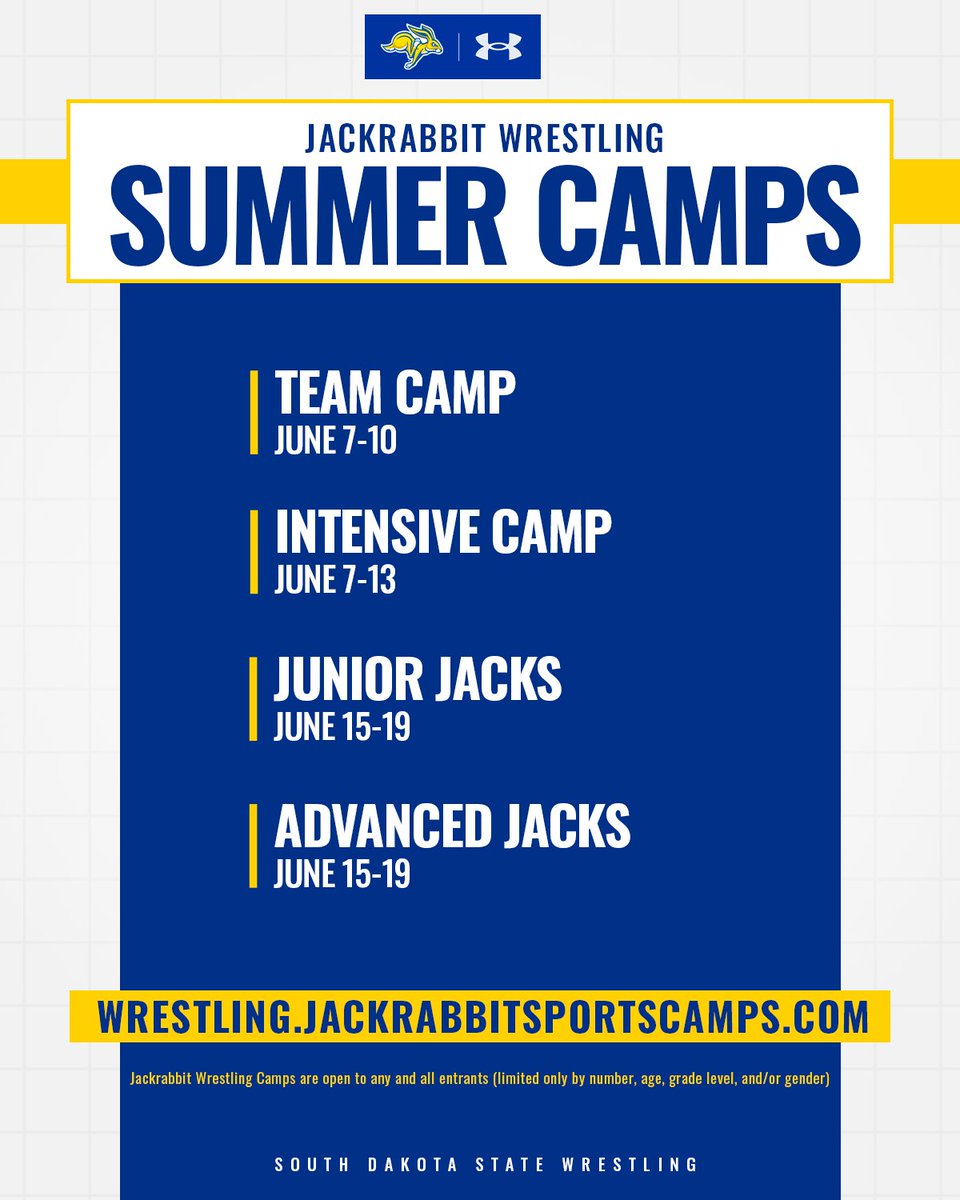 JACKRABBIT WRESTLING
SUMMER CAMPS

TEAM CAMP
JUNE 7-10

INTENSIVE CAMP
JUNE 7-13

JUNIOR JACKS
JUNE 15-19

ADVANCED JACKS
JUNE 15-19

WRESTLING.JACKRABBITSPORTSCAMPS.COM

Jackrabbit Wrestling Camps are open to any and all entrants (limited only by number, age, grade level, and/or gender)

SOUTH DAKOTA STATE WRESTLING